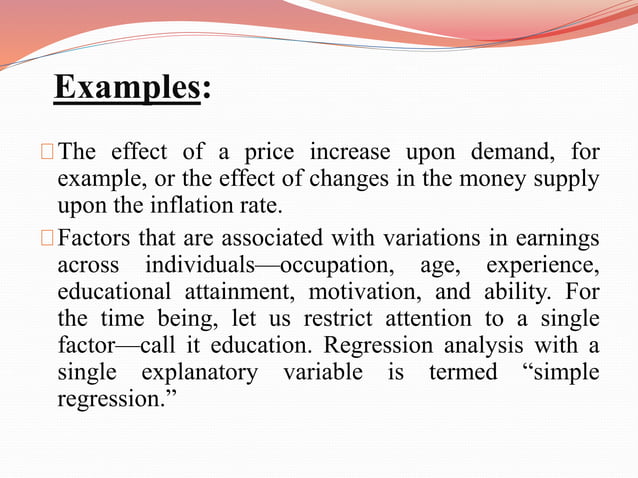 Examples:

The effect of a price increase upon demand, for example, or the effect of changes in the money supply upon the inflation rate.

Factors that are associated with variations in earnings across individuals—occupation, age, experience, educational attainment, motivation, and ability. For the time being, let us restrict attention to a single factor—call it education. Regression analysis with a single explanatory variable is termed “simple regression.”